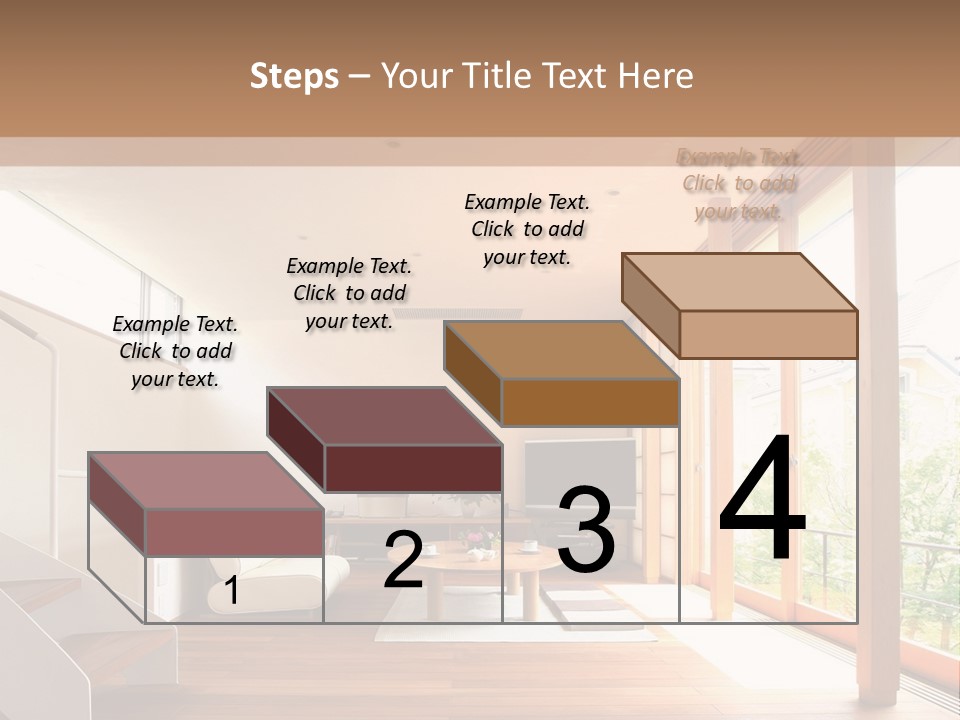 Steps – Your Title Text Here

Example Text. Click to add your text.

Example Text. Click to add your text.

Example Text. Click to add your text.

Example Text. Click to add your text.

1

2

3

4